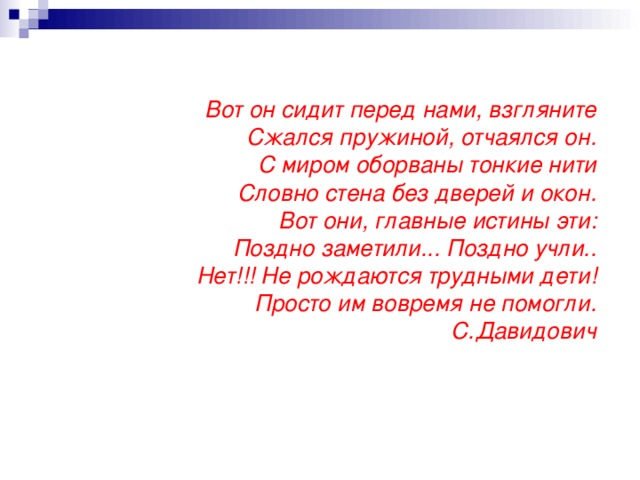 Вот он сидит перед нами, взгляните
Сжался пружиной, отчаялся он.
С миром оборваны тонкие нити
Словно стена без дверей и окон.
Вот они, главные истины эти:
Поздно заметили... Поздно учли..
Нет!!! Не рождаются трудными дети!
Просто им вовремя не помогли.
С.Давидович